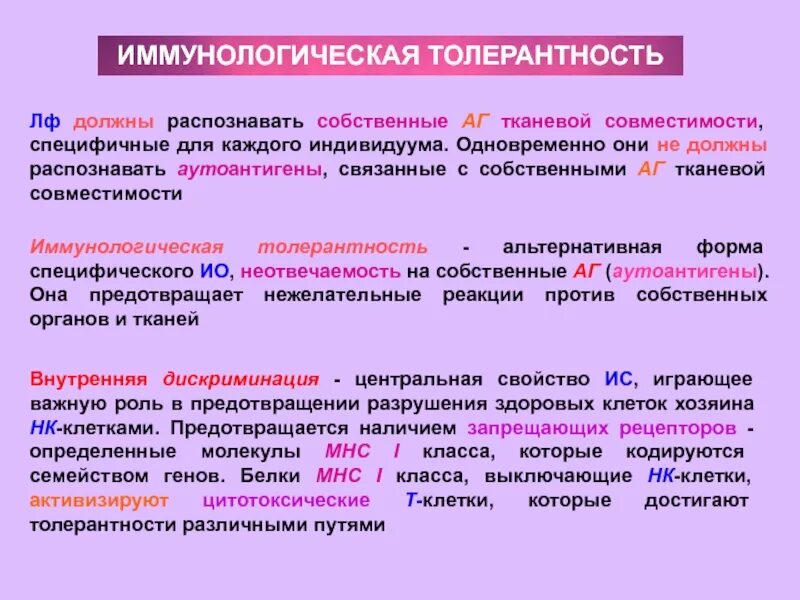 ИММУНОЛОГИЧЕСКАЯ ТОЛЕРАНТНОСТЬ

Лф должны распознавать собственные АГ тканевой совместимости, специфичные для каждого индивидуума. Одновременно они не должны распознавать аутоантигены, связанные с собственными АГ тканевой совместимости

Иммунологическая толерантность - альтернативная форма специфического ИО, неотвечаемость на собственные АГ (аутоантигены). Она предотвращает нежелательные реакции против собственных органов и тканей

Внутренняя дискриминация - центральная свойство ИС, играющее важную роль в предотвращении разрушения здоровых клеток хозяина НК-клетками. Предотвращается наличием запрещающих рецепторов - определенные молекулы МНС I класса, которые кодируются семейством генов. Белки МНС I класса, выключающие НК-клетки, активизируют цитотоксические Т-клетки, которые достигают толерантности различными путями